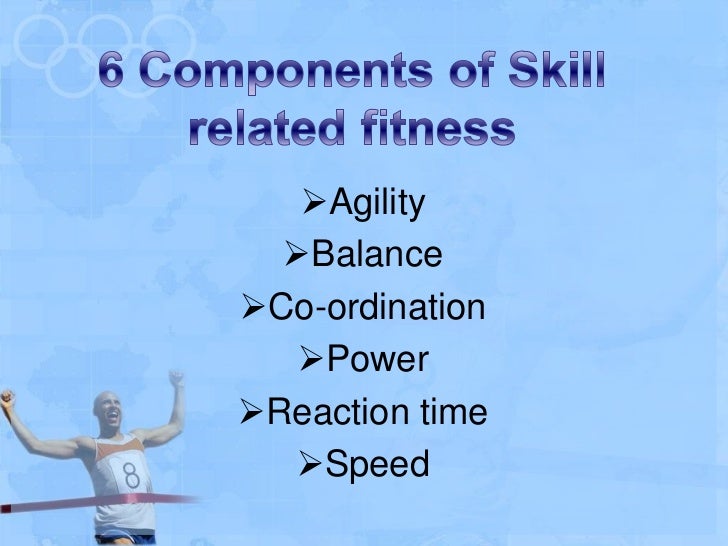 6 Components of Skill related fitness

➢Agility
➢Balance
➢Co-ordination
➢Power
➢Reaction time
➢Speed

8